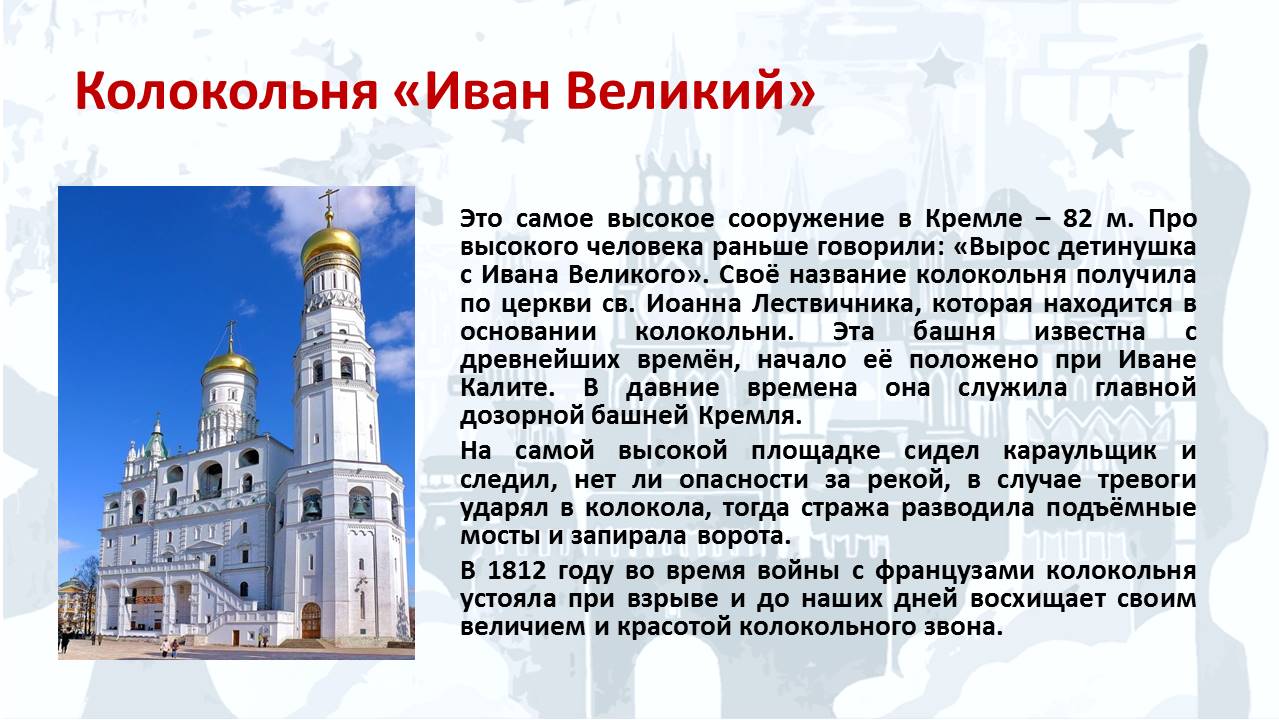 Колокольня «Иван Великий»

Это самое высокое сооружение в Кремле – 82 м. Про высокого человека раньше говорили: «Вырос детинушка с Ивана Великого». Своё название колокольня получила по церкви св. Иоанна Лествичника, которая находится в основании колокольни. Эта башня известна с древнейших времён, начало её положено при Иване Калите. В давние времена она служила главной дозорной башней Кремля.

На самой высокой площадке сидел караульщик и следил, нет ли опасности за рекой, в случае тревоги ударял в колокола, тогда стража разводила подъёмные мосты и запирала ворота.

В 1812 году во время войны с французами колокольня устояла при взрыве и до наших дней восхищает своим величием и красотой колокольного звона.